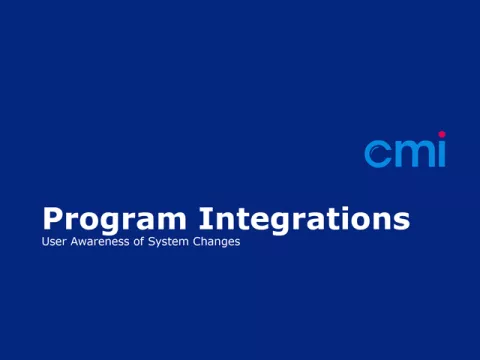 cmi

Program Integrations
User Awareness of System Changes